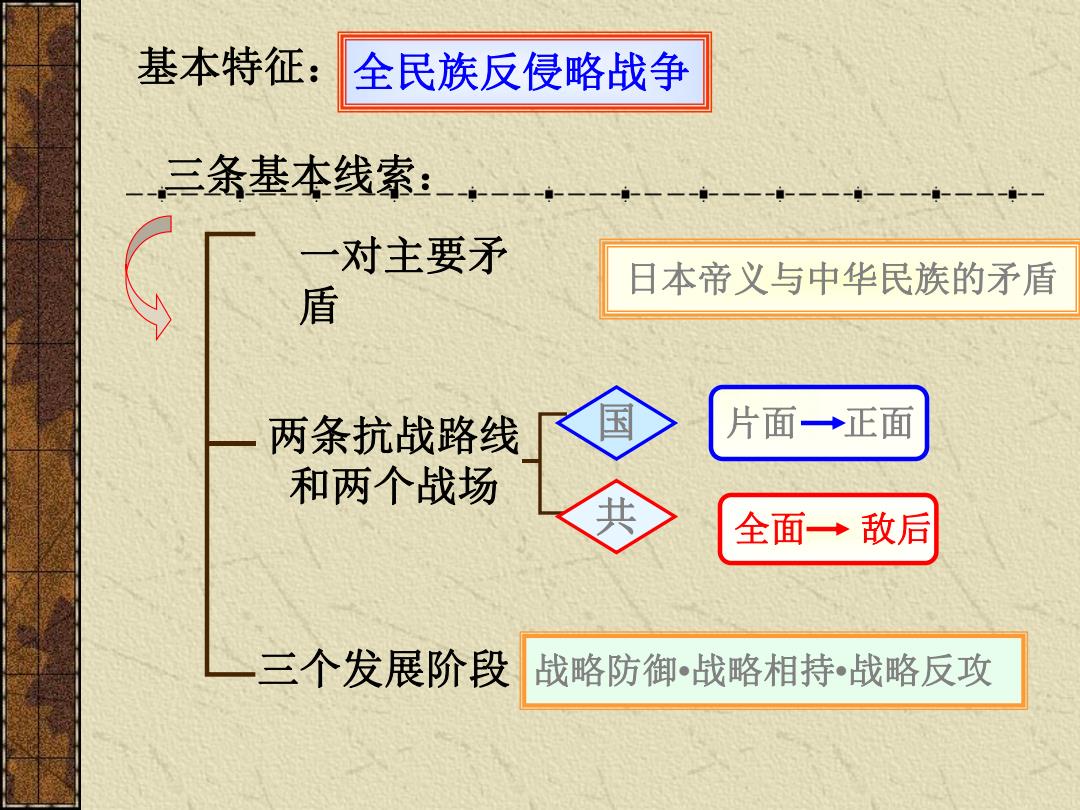 基本特征：全民族反侵略战争

三条基本线索：

一对主要矛盾

日本帝义与中华民族的矛盾

两条抗战路线和两个战场

国

片面→正面

共

全面→ 敌后

三个发展阶段

战略防御•战略相持•战略反攻